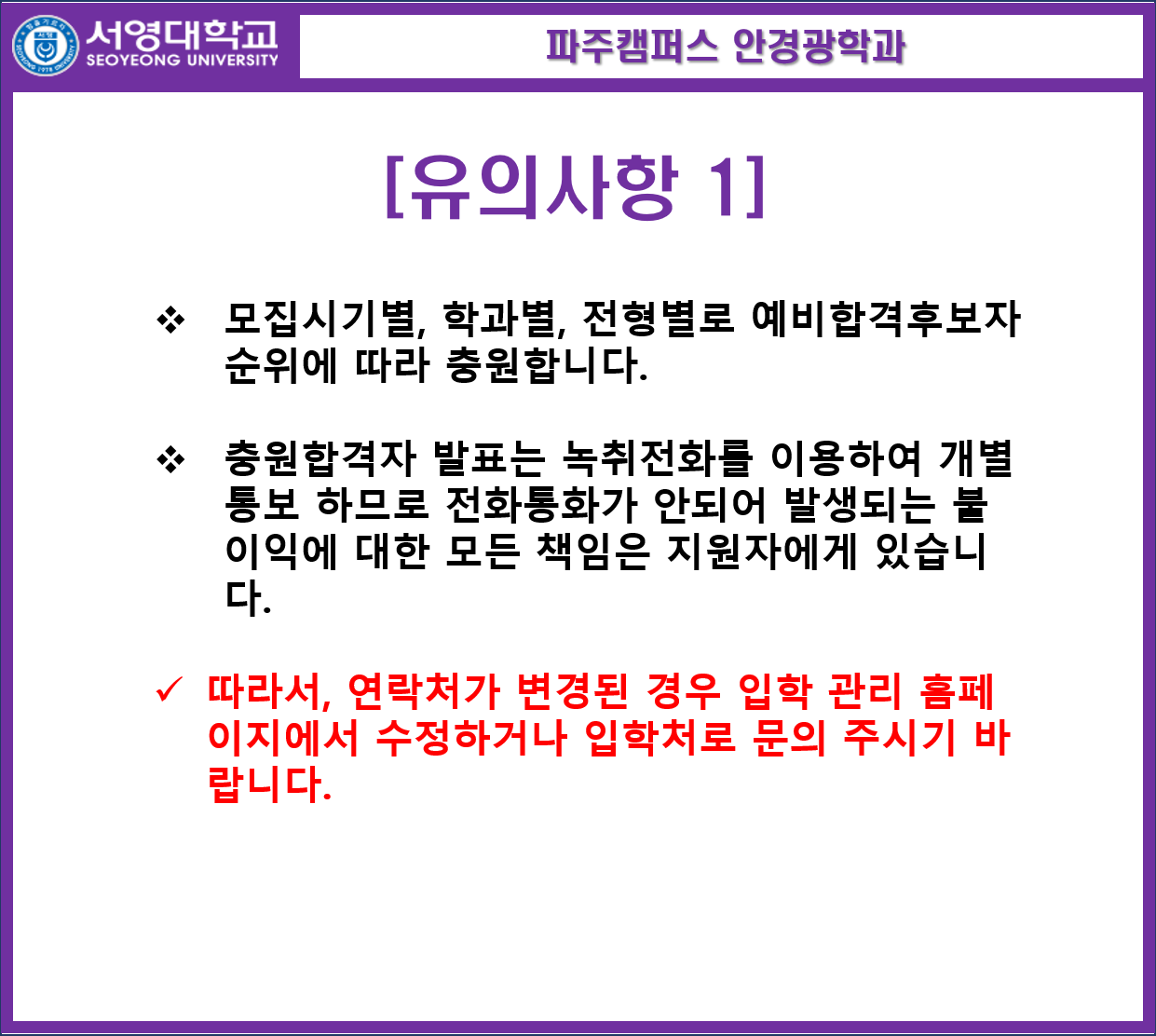 서영대학교
SEOYEONG UNIVERSITY

파주캠퍼스 안경광학과

[유의사항 1]

❖ 모집시기별, 학과별, 전형별로 예비합격후보자 순위에 따라 충원합니다.

❖ 충원합격자 발표는 녹취전화를 이용하여 개별 통보 하므로 전화통화가 안되어 발생되는 불이익에 대한 모든 책임은 지원자에게 있습니다.

✓ 따라서, 연락처가 변경된 경우 입학 관리 홈페이지에서 수정하거나 입학처로 문의 주시기 바랍니다.